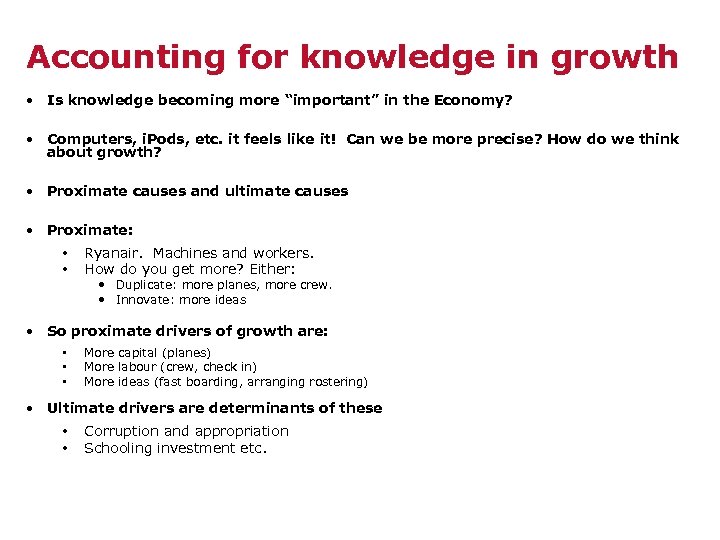 Accounting for knowledge in growth

• Is knowledge becoming more “important” in the Economy?

• Computers, iPods, etc. it feels like it! Can we be more precise? How do we think about growth?

• Proximate causes and ultimate causes

• Proximate:
  • Ryanair. Machines and workers.
  • How do you get more? Either:
    • Duplicate: more planes, more crew.
    • Innovate: more ideas

• So proximate drivers of growth are:
  • More capital (planes)
  • More labour (crew, check in)
  • More ideas (fast boarding, arranging rostering)

• Ultimate drivers are determinants of these
  • Corruption and appropriation
  • Schooling investment etc.